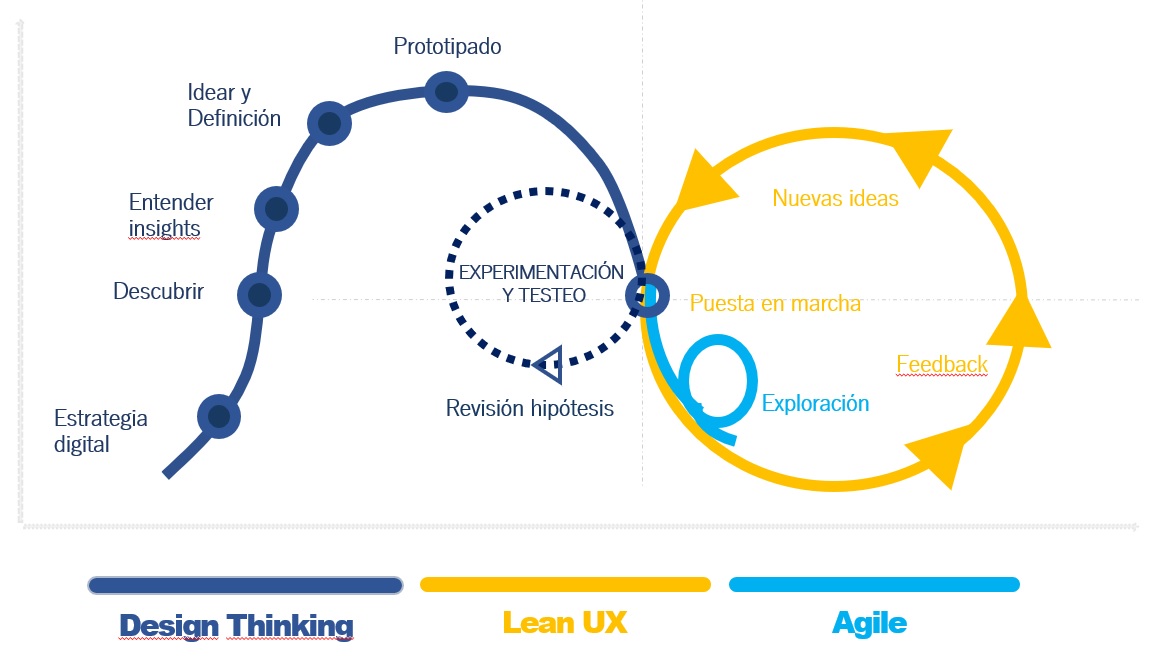 Prototipado

Idear y Definición

Entender insights

Descubrir

Estrategia digital

EXPERIMENTACIÓN Y TESTEO

Revisión hipótesis

Nuevas ideas

Puesta en marcha

Feedback

Exploración

Design Thinking

Lean UX

Agile